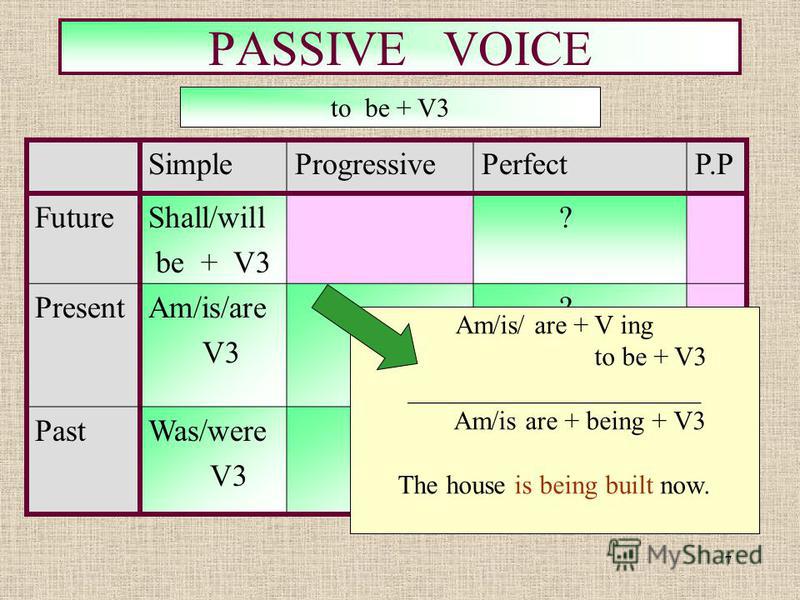 PASSIVE VOICE

to be + V3

| | Simple | Progressive | Perfect | P.P |
|---|---|---|---|---|
| Future | Shall/will be + V3 | | ? | |
| Present | Am/is/are V3 | | ? | |
| Past | Was/were V3 | | | |

Am/is/ are + V ing
to be + V3

Am/is are + being + V3

The house is being built now.

MyShared

7